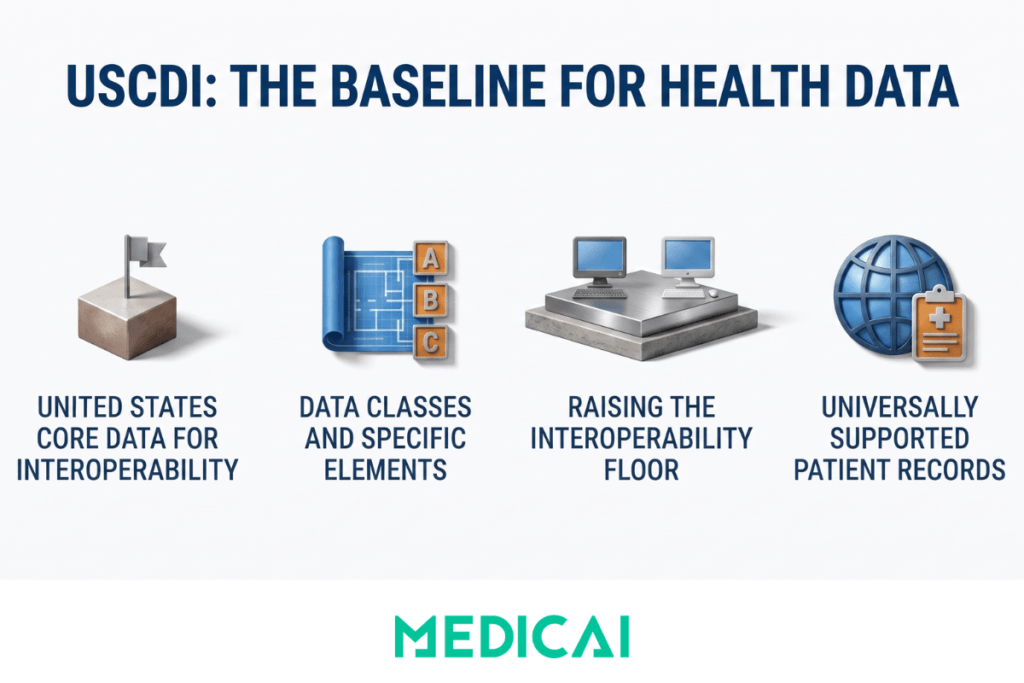 USCDI: THE BASELINE FOR HEALTH DATA

A
B
C

UNITED STATES CORE DATA FOR INTEROPERABILITY

DATA CLASSES AND SPECIFIC ELEMENTS

RAISING THE INTEROPERABILITY FLOOR

UNIVERSALLY SUPPORTED PATIENT RECORDS

MEDICAI